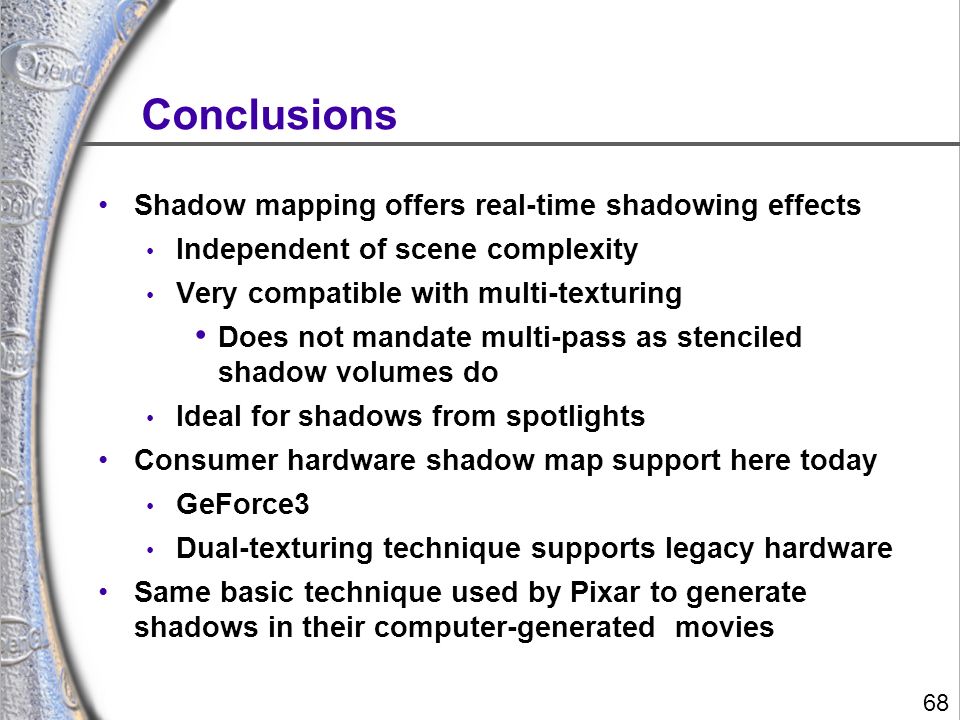 Conclusions

• Shadow mapping offers real-time shadowing effects
  • Independent of scene complexity
  • Very compatible with multi-texturing
    • Does not mandate multi-pass as stenciled shadow volumes do
  • Ideal for shadows from spotlights
• Consumer hardware shadow map support here today
  • GeForce3
  • Dual-texturing technique supports legacy hardware
• Same basic technique used by Pixar to generate shadows in their computer-generated movies

68